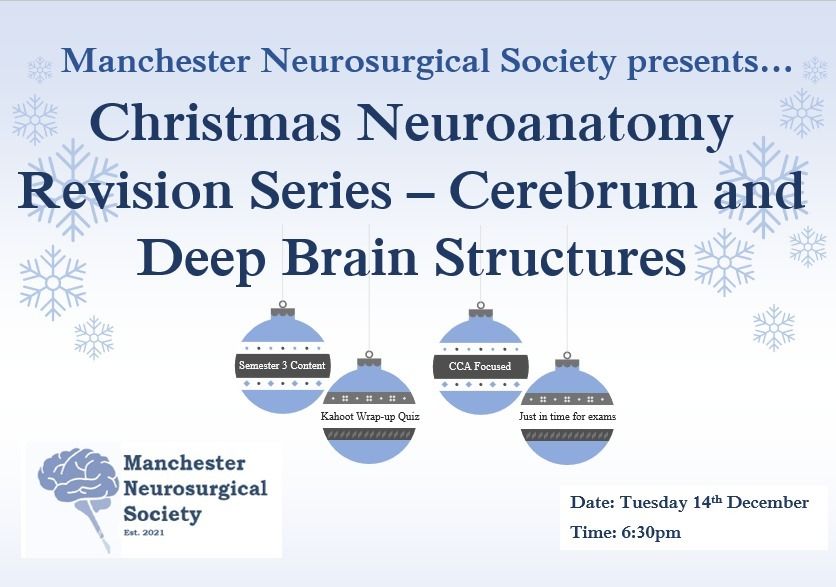 Manchester Neurosurgical Society presents…

Christmas Neuroanatomy Revision Series – Cerebrum and Deep Brain Structures

Semester 3 Content

Kahoot Wrap-up Quiz

CCA Focused

Just in time for exams

Manchester Neurosurgical Society
Est. 2021

Date: Tuesday 14$^{th}$ December
Time: 6:30pm